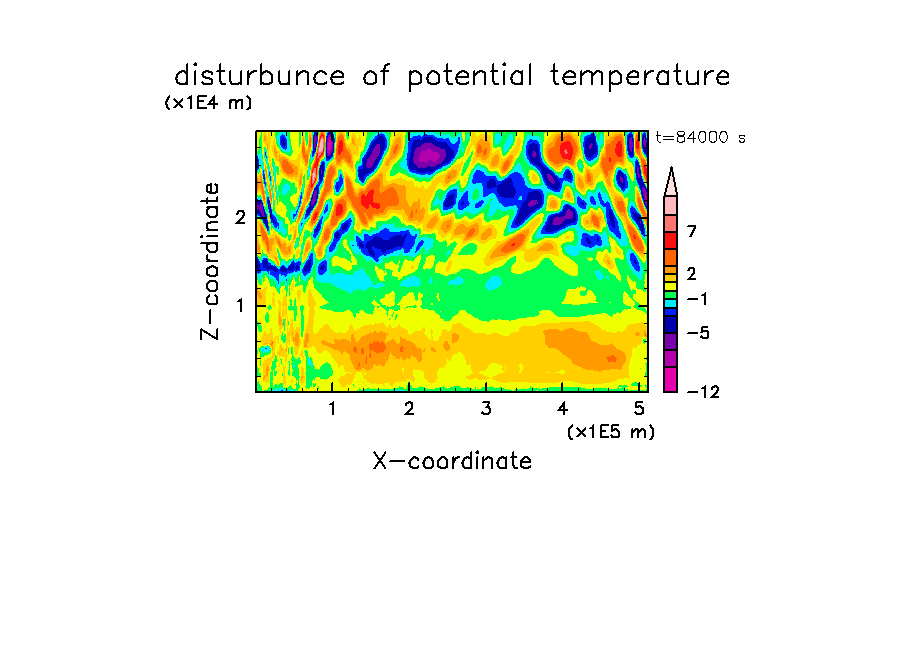 disturbunce of potential temperature

(x1E4 m)

t=84000 s

Z-coordinate

2

1

7

2

−1

−5

−12

1 2 3 4 5

(x1E5 m)

X-coordinate